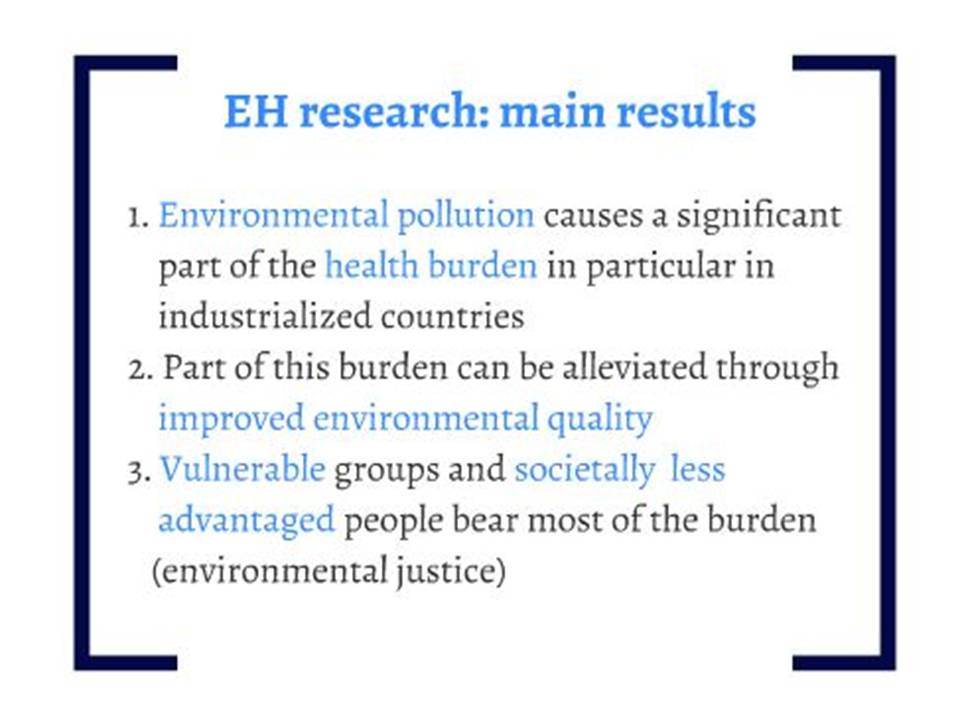 EH research: main results

1. Environmental pollution causes a significant part of the health burden in particular in industrialized countries
2. Part of this burden can be alleviated through improved environmental quality
3. Vulnerable groups and societally less advantaged people bear most of the burden (environmental justice)